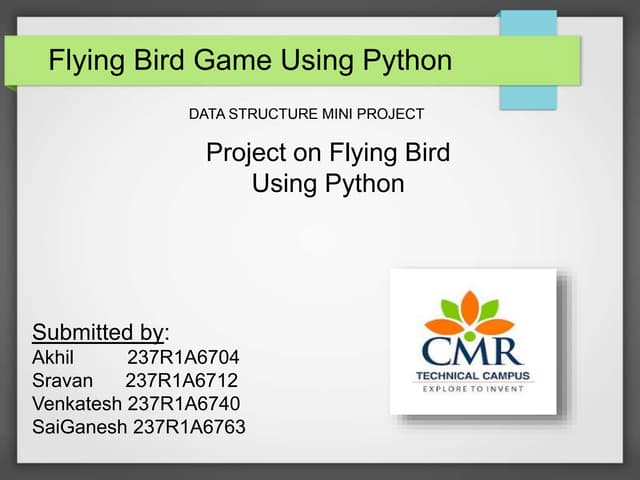 Flying Bird Game Using Python

DATA STRUCTURE MINI PROJECT

Project on Flying Bird Using Python

Submitted by:
Akhil 237R1A6704
Sravan 237R1A6712
Venkatesh 237R1A6740
SaiGanesh 237R1A6763

CMR
TECHNICAL CAMPUS
EXPLORE TO INVENT